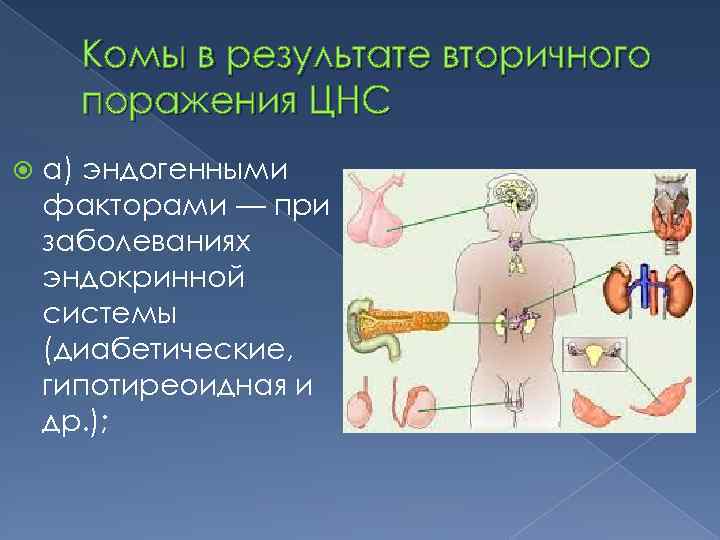 Комы в результате вторичного поражения ЦНС

а) эндогенными факторами — при заболеваниях эндокринной системы (диабетические, гипотиреоидная и др.);